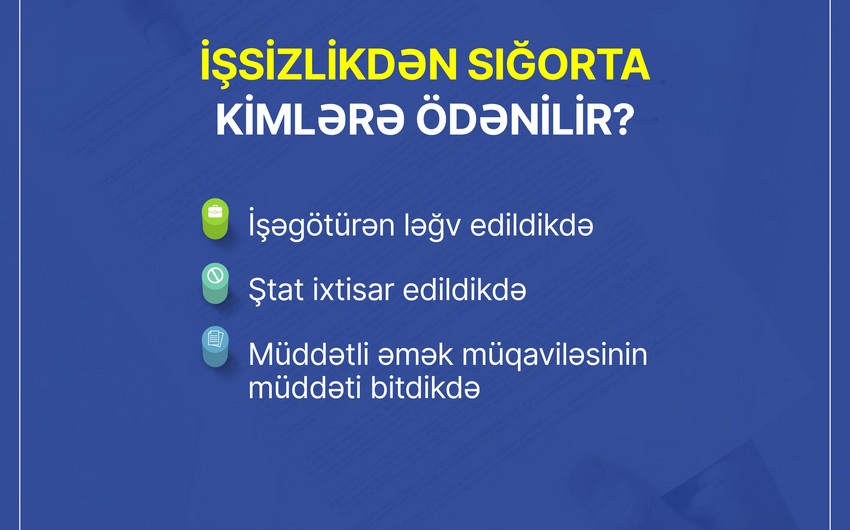 İŞSİZLİKDƏN SIĞORTA KİMLƏRƏ ÖDƏNİLİR?

İşəgötürən ləğv edildikdə

Ştat ixtisar edildikdə

Müddətli əmək müqaviləsinin müddəti bitdikdə